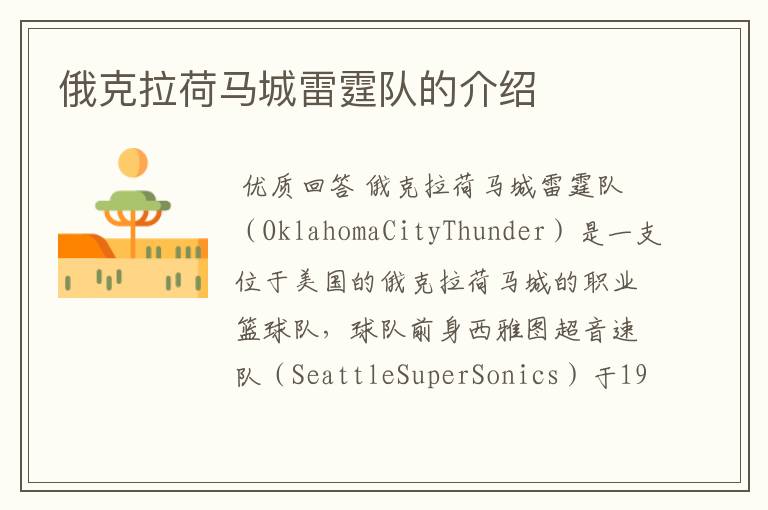 俄克拉荷马城雷霆队的介绍

优质回答 俄克拉荷马城雷霆队（OklahomaCityThunder）是一支位于美国的俄克拉荷马城的职业篮球队，球队前身西雅图超音速队（SeattleSuperSonics）于19